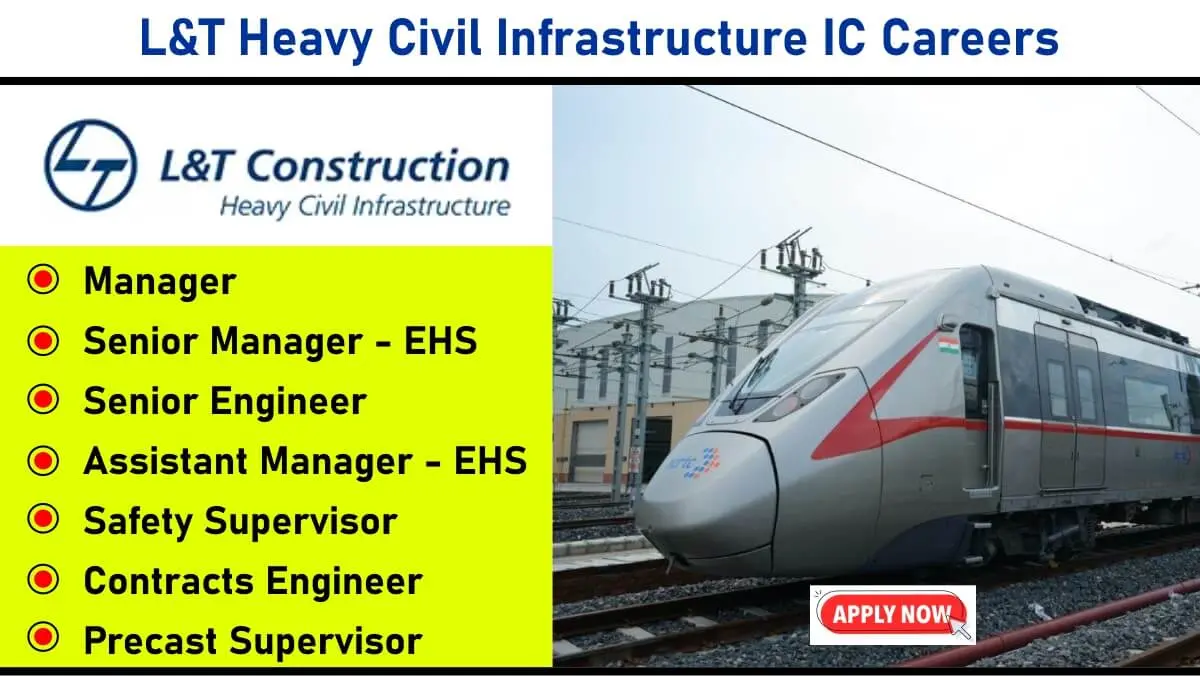 L&T Heavy Civil Infrastructure IC Careers

L&T Construction
Heavy Civil Infrastructure

Manager
Senior Manager - EHS
Senior Engineer
Assistant Manager - EHS
Safety Supervisor
Contracts Engineer
Precast Supervisor

ncrtc

APPLY NOW